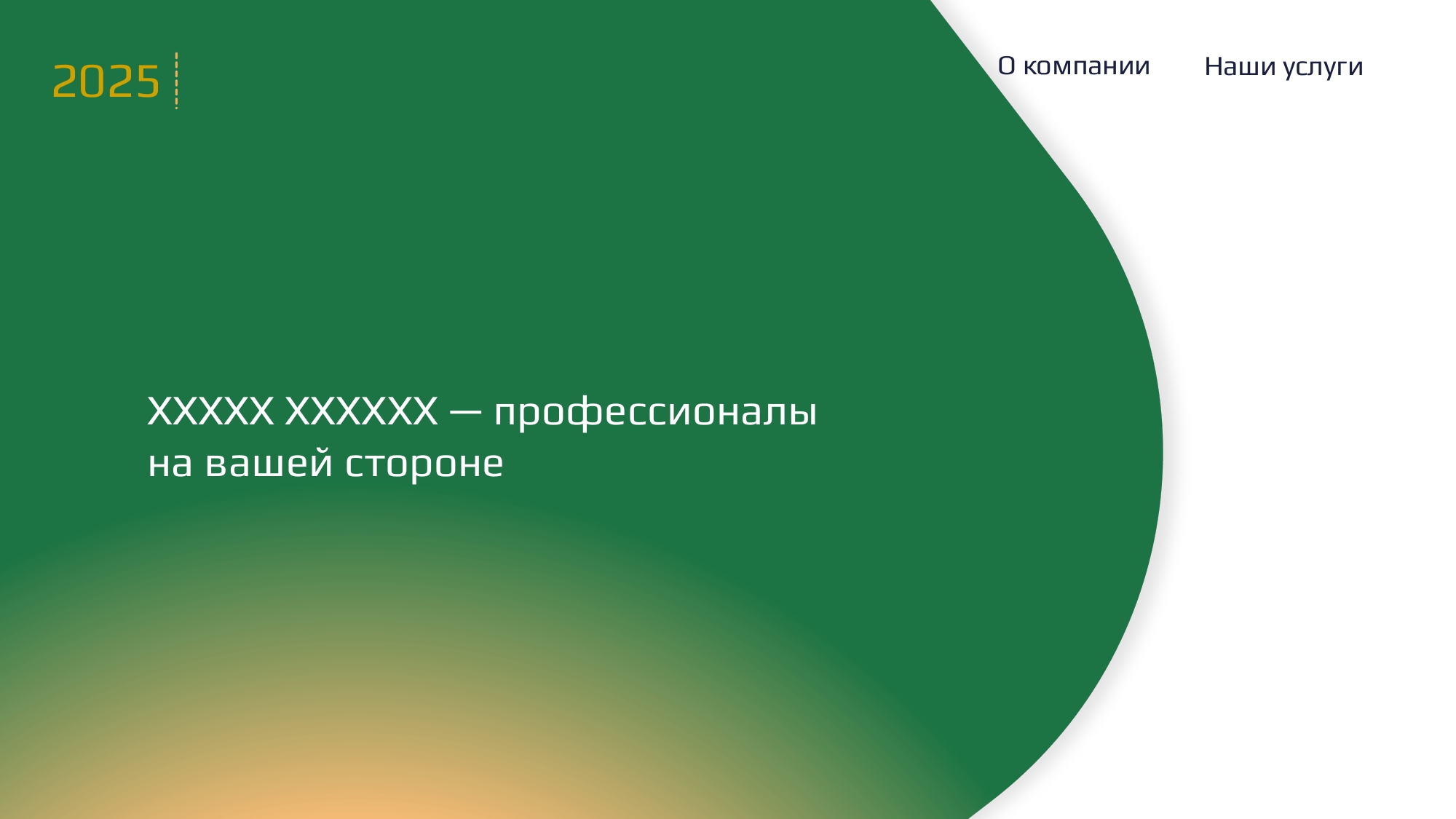 2025

О компании

Наши услуги

XXXXX XXXXXX — профессионалы на вашей стороне